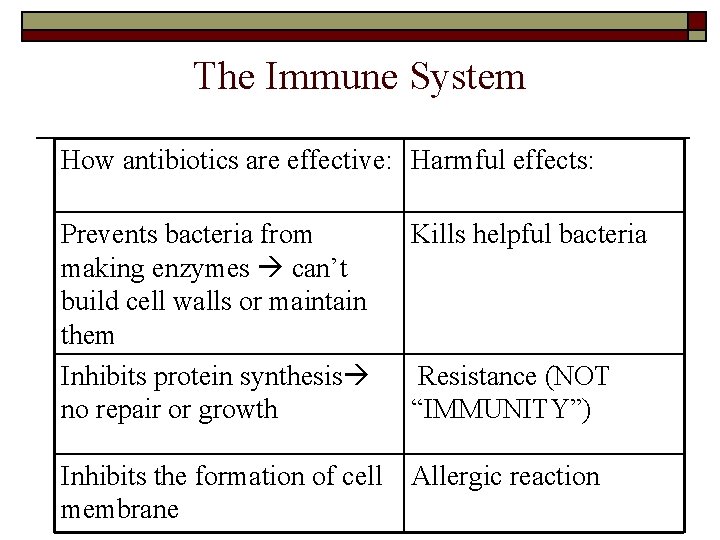 The Immune System

| How antibiotics are effective: | Harmful effects: |
|---|---|
| Prevents bacteria from making enzymes → can't build cell walls or maintain them | Kills helpful bacteria |
| Inhibits protein synthesis→ no repair or growth | Resistance (NOT "IMMUNITY") |
| Inhibits the formation of cell membrane | Allergic reaction |